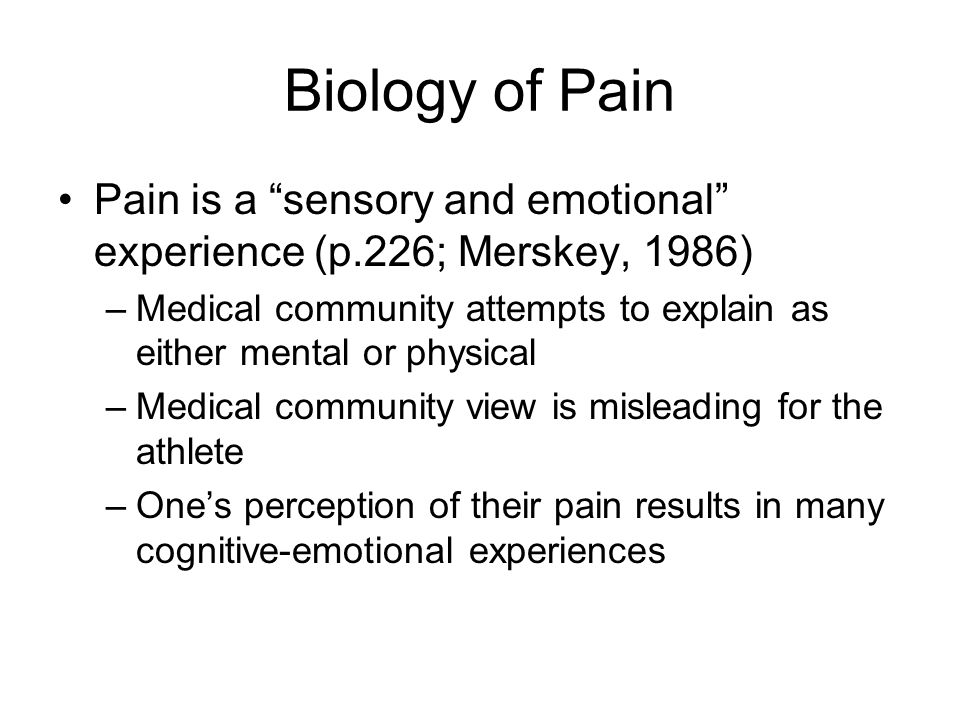 Biology of Pain

• Pain is a “sensory and emotional” experience (p.226; Merskey, 1986)

– Medical community attempts to explain as either mental or physical

– Medical community view is misleading for the athlete

– One’s perception of their pain results in many cognitive-emotional experiences